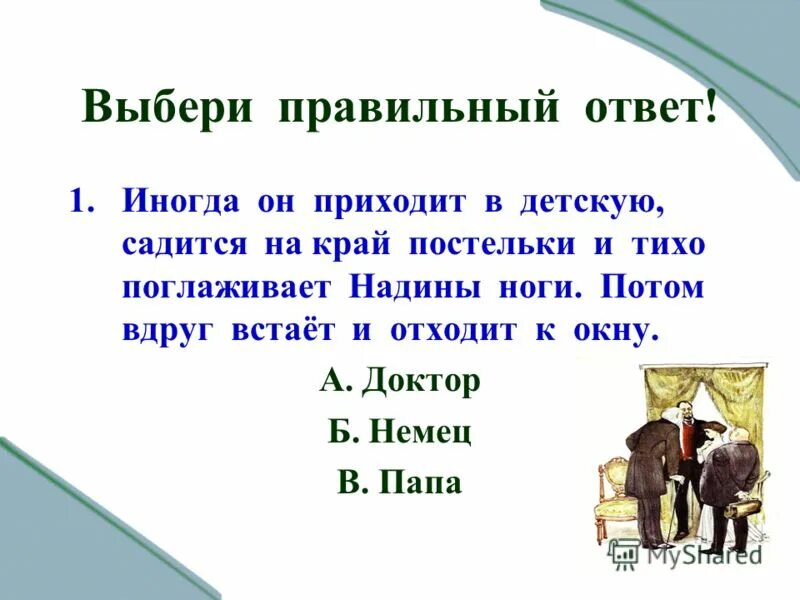 Выбери правильный ответ!

1. Иногда он приходит в детскую, садится на край постельки и тихо поглаживает Надины ноги. Потом вдруг встаёт и отходит к окну.

А. Доктор

Б. Немец

В. Папа

MyShared